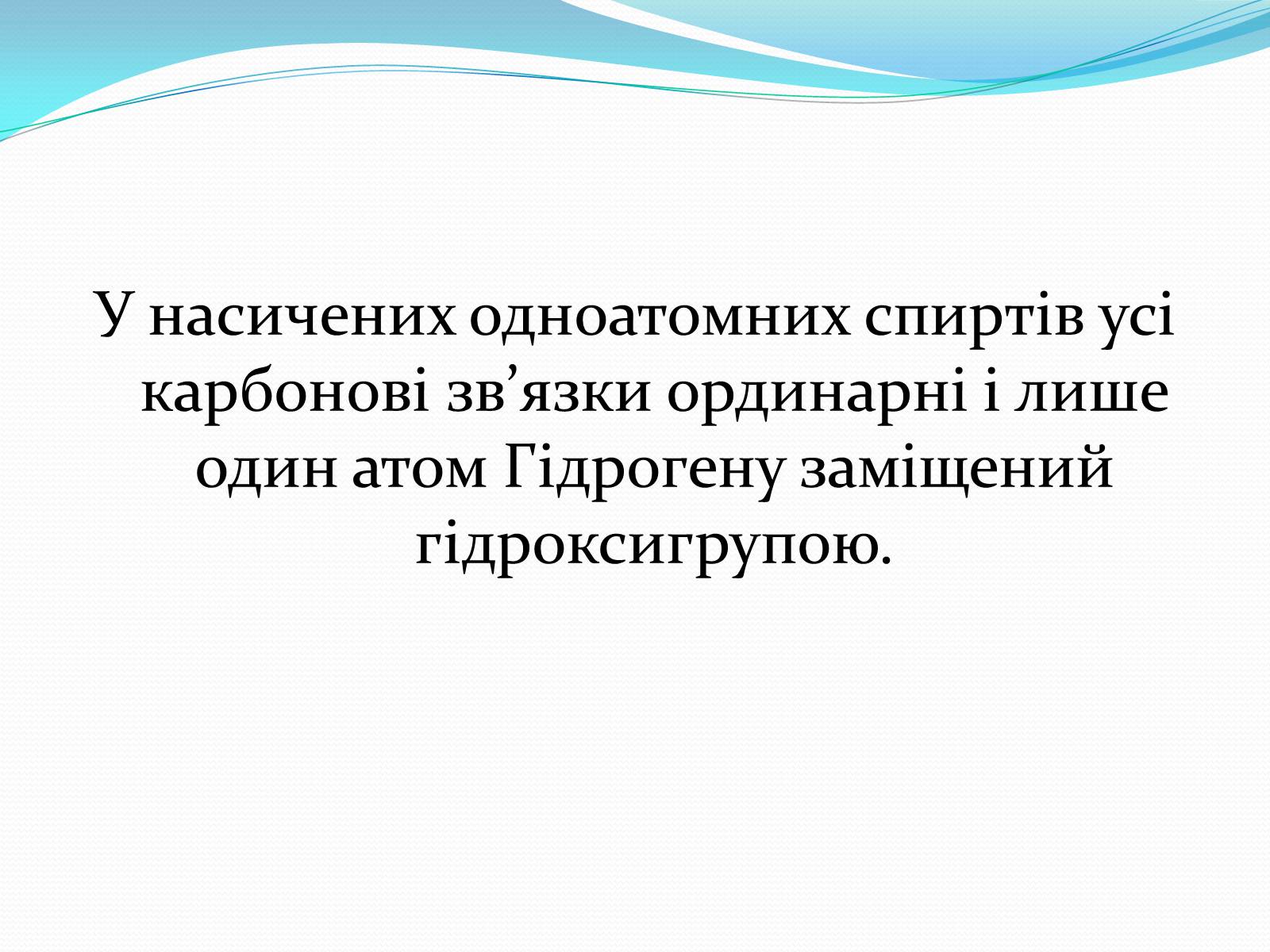 У насичених одноатомних спиртів усі карбонові зв’язки ординарні і лише один атом Гідрогену заміщений гідроксигрупою.